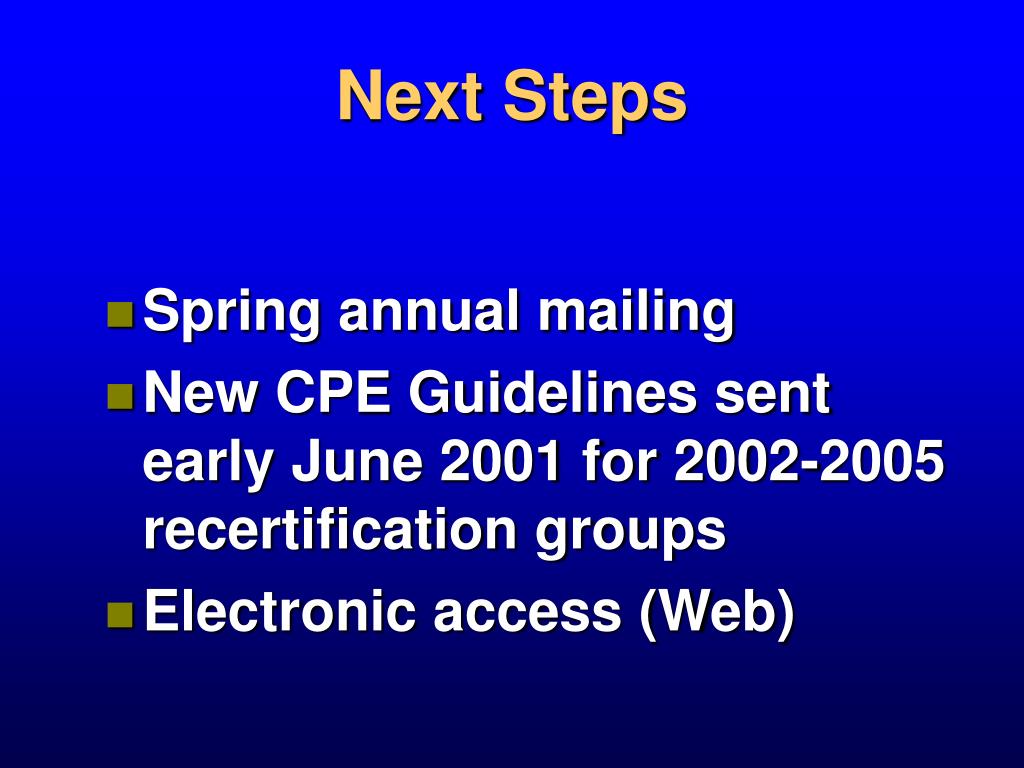 Next Steps

Spring annual mailing

New CPE Guidelines sent early June 2001 for 2002-2005 recertification groups

Electronic access (Web)